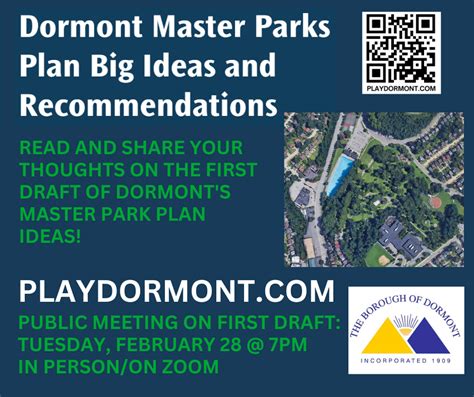 Dormont Master Parks Plan Big Ideas and Recommendations

PLAYDORMONT.COM

READ AND SHARE YOUR THOUGHTS ON THE FIRST DRAFT OF DORMONT'S MASTER PARK PLAN IDEAS!

PLAYDORMONT.COM

PUBLIC MEETING ON FIRST DRAFT: TUESDAY, FEBRUARY 28 @ 7PM IN PERSON/ON ZOOM

THE BOROUGH OF DORMONT
INCORPORATED 1909